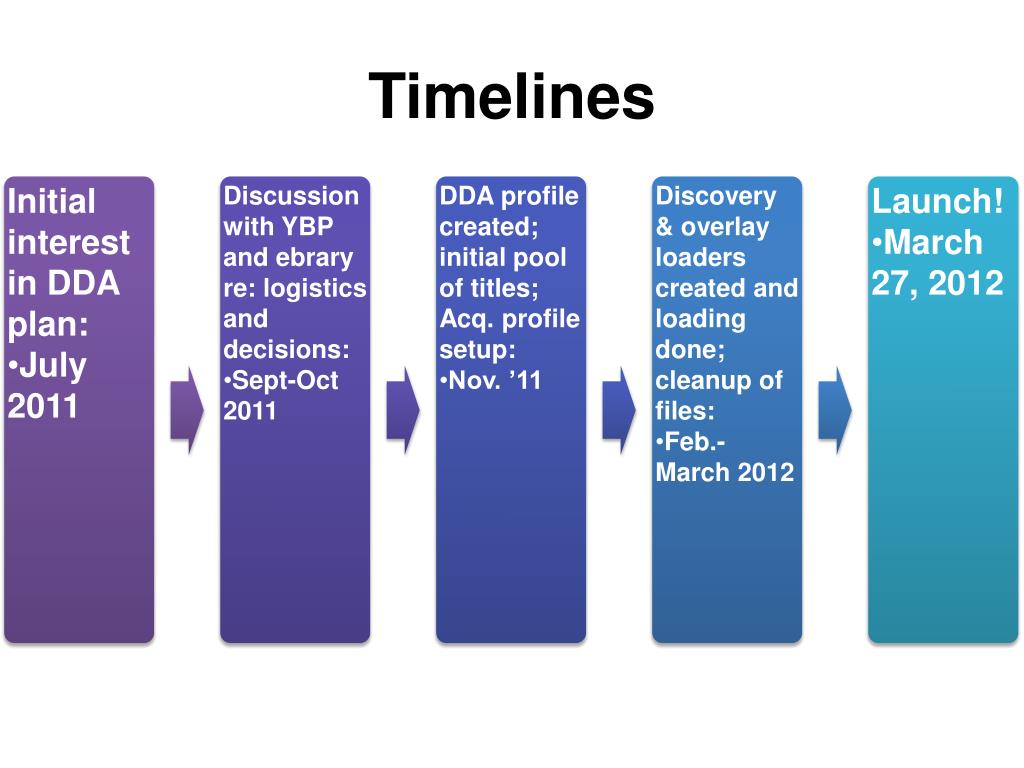 Timelines

Initial interest in DDA plan:
•July 2011

Discussion with YBP and ebrary re: logistics and decisions:
•Sept-Oct 2011

DDA profile created; initial pool of titles; Acq. profile setup:
•Nov. ’11

Discovery & overlay loaders created and loading done; cleanup of files:
•Feb.-March 2012

Launch!
•March 27, 2012